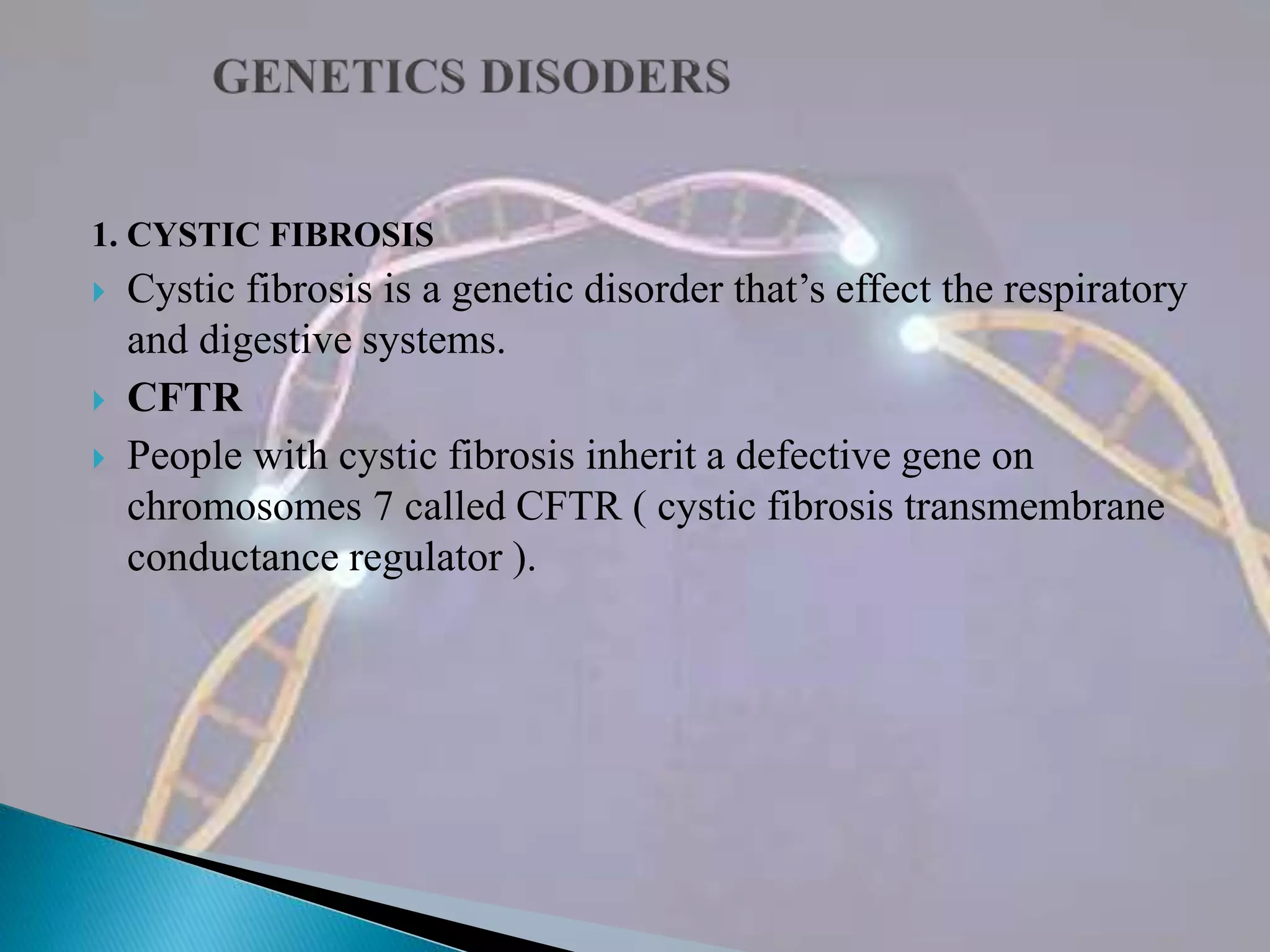 GENETICS DISODERS

1. CYSTIC FIBROSIS

Cystic fibrosis is a genetic disorder that’s effect the respiratory and digestive systems.

CFTR

People with cystic fibrosis inherit a defective gene on chromosomes 7 called CFTR ( cystic fibrosis transmembrane conductance regulator ).